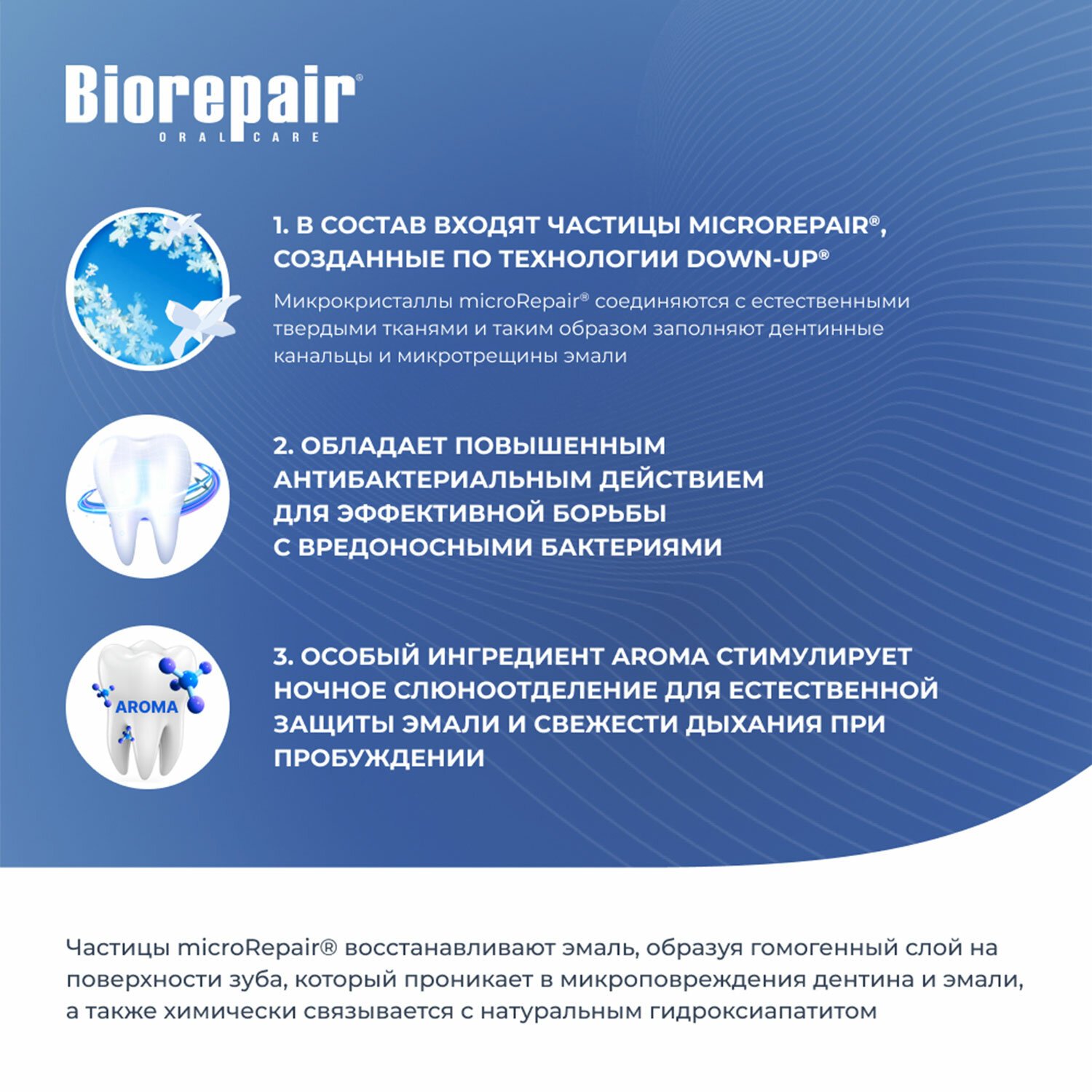 Biorepair®
ORAL CARE

1. В СОСТАВ ВХОДЯТ ЧАСТИЦЫ MICROREPAIR®, СОЗДАННЫЕ ПО ТЕХНОЛОГИИ DOWN-UP®

Микрокристаллы microRepair® соединяются с естественными твердыми тканями и таким образом заполняют дентинные канальцы и микротрещины эмали

2. ОБЛАДАЕТ ПОВЫШЕННЫМ АНТИБАКТЕРИАЛЬНЫМ ДЕЙСТВИЕМ ДЛЯ ЭФФЕКТИВНОЙ БОРЬБЫ С ВРЕДОНОСНЫМИ БАКТЕРИЯМИ

AROMA

3. ОСОБЫЙ ИНГРЕДИЕНТ AROMA СТИМУЛИРУЕТ НОЧНОЕ СЛЮНООТДЕЛЕНИЕ ДЛЯ ЕСТЕСТВЕННОЙ ЗАЩИТЫ ЭМАЛИ И СВЕЖЕСТИ ДЫХАНИЯ ПРИ ПРОБУЖДЕНИИ

Частицы microRepair® восстанавливают эмаль, образуя гомогенный слой на поверхности зуба, который проникает в микроповреждения дентина и эмали, а также химически связывается с натуральным гидроксиапатитом